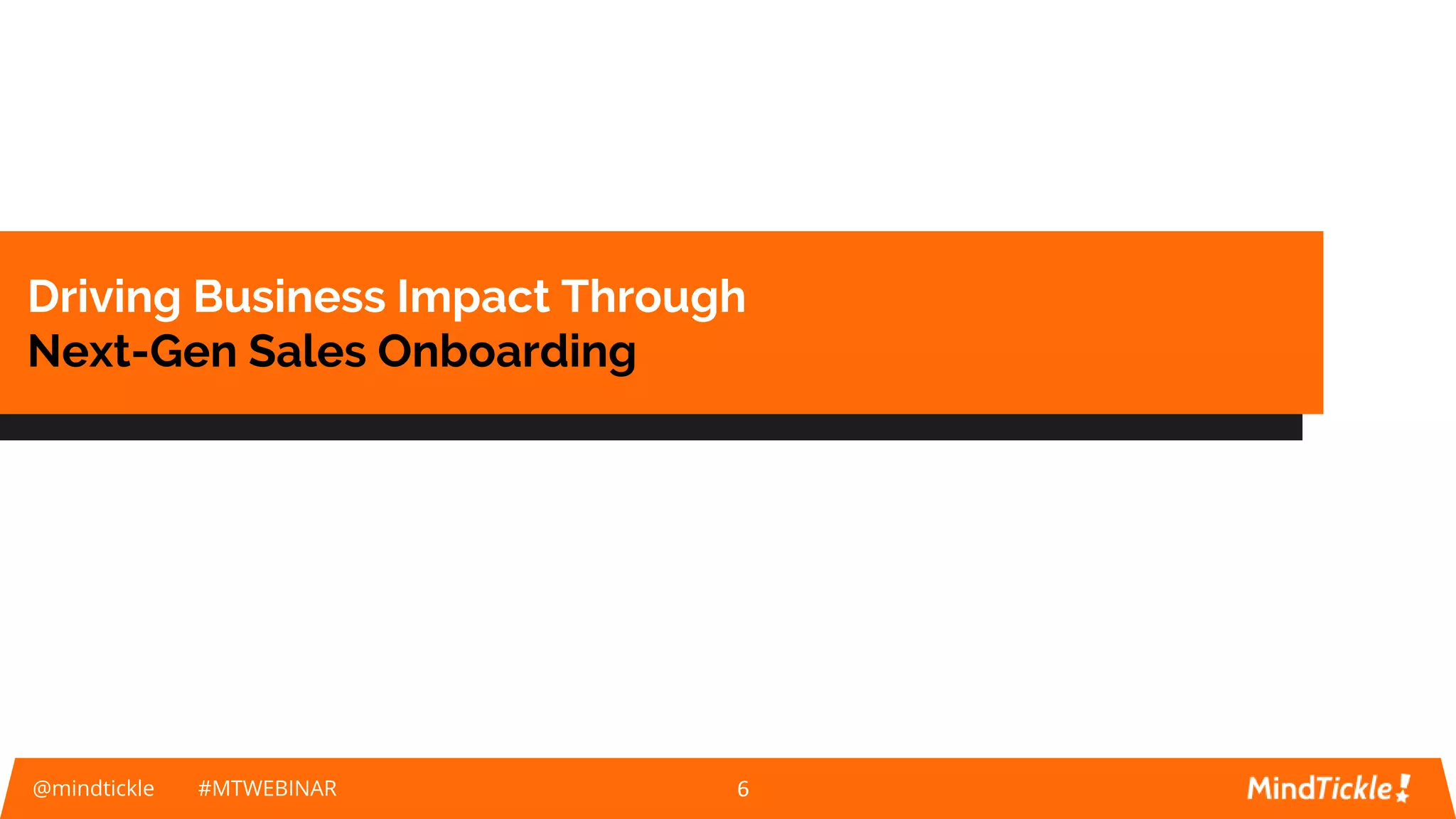 Driving Business Impact Through
Next-Gen Sales Onboarding

@mindtickle #MTWEBINAR 6 MindTickle!